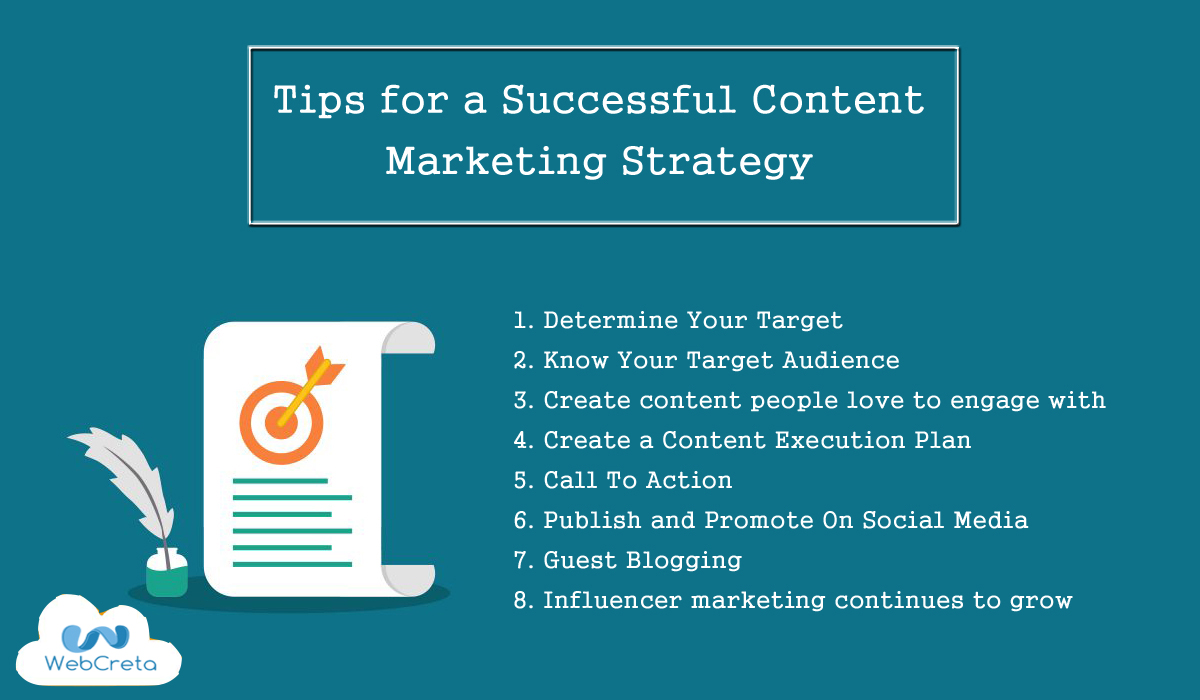 Tips for a Successful Content Marketing Strategy

1. Determine Your Target
2. Know Your Target Audience
3. Create content people love to engage with
4. Create a Content Execution Plan
5. Call To Action
6. Publish and Promote On Social Media
7. Guest Blogging
8. Influencer marketing continues to grow

WebCreta